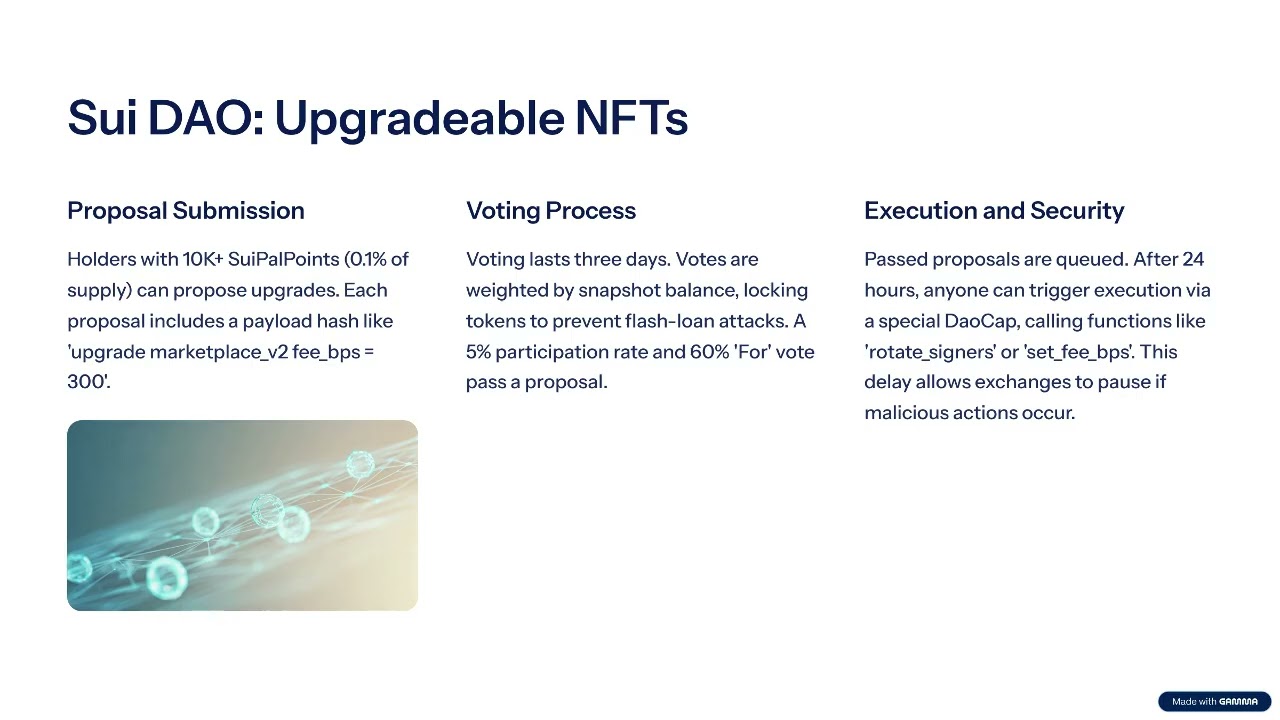 Sui DAO: Upgradeable NFTs

Proposal Submission

Holders with 10K+ SuiPalPoints (0.1% of supply) can propose upgrades. Each proposal includes a payload hash like 'upgrade marketplace_v2 fee_bps = 300'.

Voting Process

Voting lasts three days. Votes are weighted by snapshot balance, locking tokens to prevent flash-loan attacks. A 5% participation rate and 60% 'For' vote pass a proposal.

Execution and Security

Passed proposals are queued. After 24 hours, anyone can trigger execution via a special DaoCap, calling functions like 'rotate_signers' or 'set_fee_bps'. This delay allows exchanges to pause if malicious actions occur.

Made with GAMMA